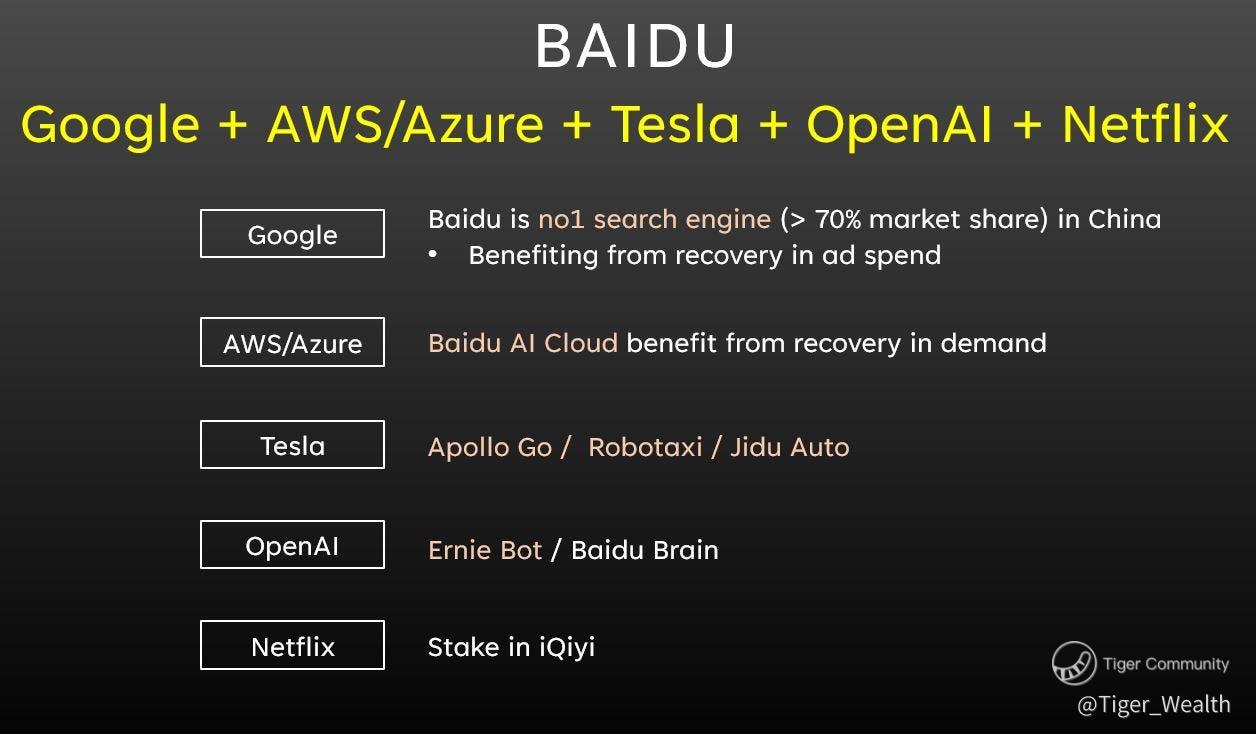 BAIDU

Google + AWS/Azure + Tesla + OpenAI + Netflix

Google

Baidu is no1 search engine (> 70% market share) in China
• Benefiting from recovery in ad spend

AWS/Azure

Baidu AI Cloud benefit from recovery in demand

Tesla

Apollo Go / Robotaxi / Jidu Auto

OpenAI

Ernie Bot / Baidu Brain

Netflix

Stake in iQiyi

Tiger Community
@Tiger_Wealth